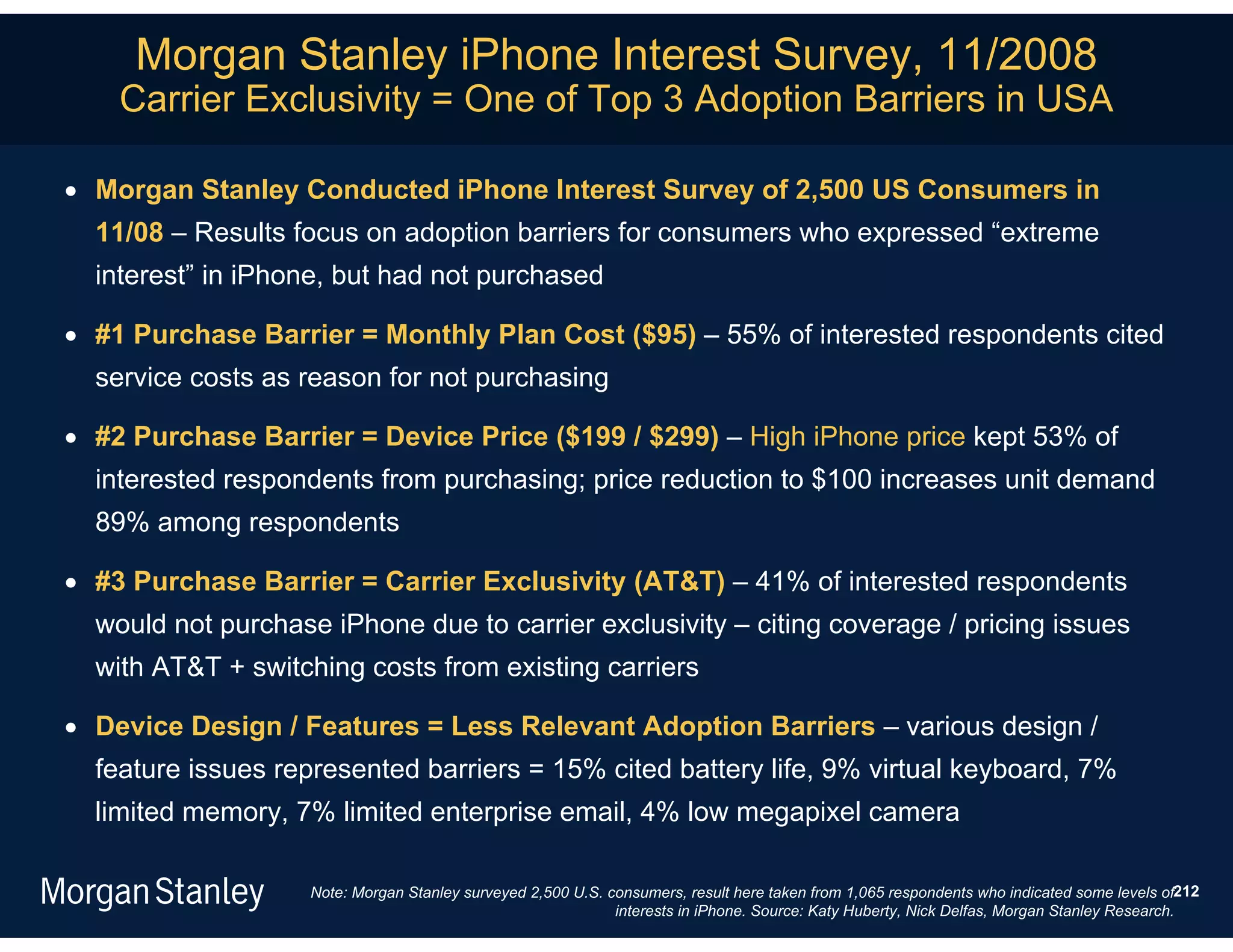 Morgan Stanley iPhone Interest Survey, 11/2008
Carrier Exclusivity = One of Top 3 Adoption Barriers in USA

• Morgan Stanley Conducted iPhone Interest Survey of 2,500 US Consumers in 11/08 – Results focus on adoption barriers for consumers who expressed “extreme interest” in iPhone, but had not purchased

• #1 Purchase Barrier = Monthly Plan Cost ($95) – 55% of interested respondents cited service costs as reason for not purchasing

• #2 Purchase Barrier = Device Price ($199 / $299) – High iPhone price kept 53% of interested respondents from purchasing; price reduction to $100 increases unit demand 89% among respondents

• #3 Purchase Barrier = Carrier Exclusivity (AT&T) – 41% of interested respondents would not purchase iPhone due to carrier exclusivity – citing coverage / pricing issues with AT&T + switching costs from existing carriers

• Device Design / Features = Less Relevant Adoption Barriers – various design / feature issues represented barriers = 15% cited battery life, 9% virtual keyboard, 7% limited memory, 7% limited enterprise email, 4% low megapixel camera

Morgan Stanley

Note: Morgan Stanley surveyed 2,500 U.S. consumers, result here taken from 1,065 respondents who indicated some levels of interests in iPhone. Source: Katy Huberty, Nick Delfas, Morgan Stanley Research.

212